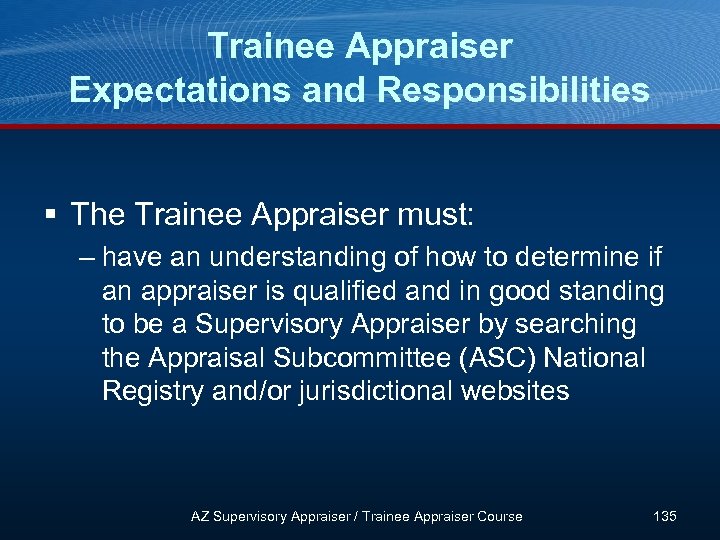 Trainee Appraiser
Expectations and Responsibilities

▪ The Trainee Appraiser must:

– have an understanding of how to determine if an appraiser is qualified and in good standing to be a Supervisory Appraiser by searching the Appraisal Subcommittee (ASC) National Registry and/or jurisdictional websites

AZ Supervisory Appraiser / Trainee Appraiser Course

135